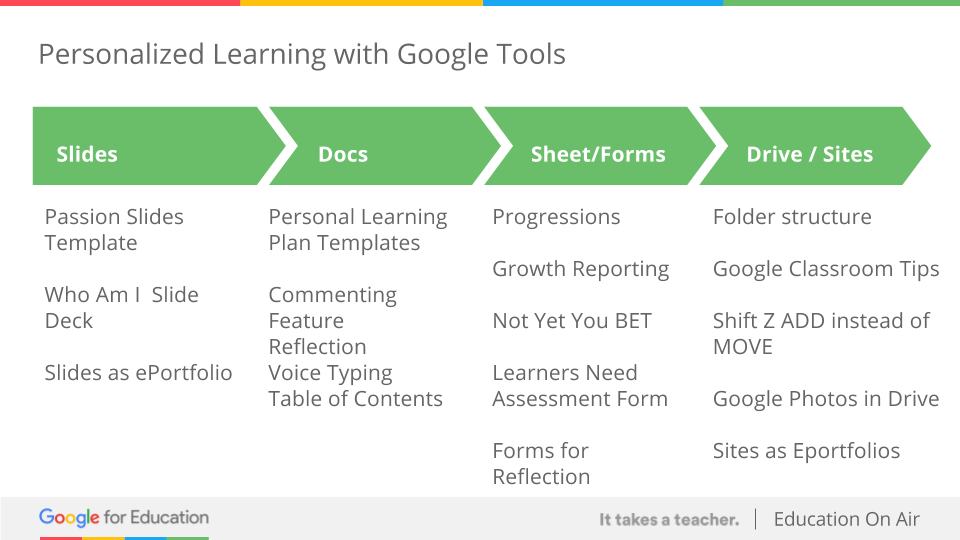 Personalized Learning with Google Tools

Slides

Passion Slides Template

Who Am I Slide Deck

Slides as ePortfolio

Docs

Personal Learning Plan Templates

Commenting Feature Reflection
Voice Typing
Table of Contents

Sheet/Forms

Progressions

Growth Reporting

Not Yet You BET

Learners Need Assessment Form

Forms for Reflection

Drive / Sites

Folder structure

Google Classroom Tips

Shift Z ADD instead of MOVE

Google Photos in Drive

Sites as Eportfolios

Google for Education

It takes a teacher. | Education On Air